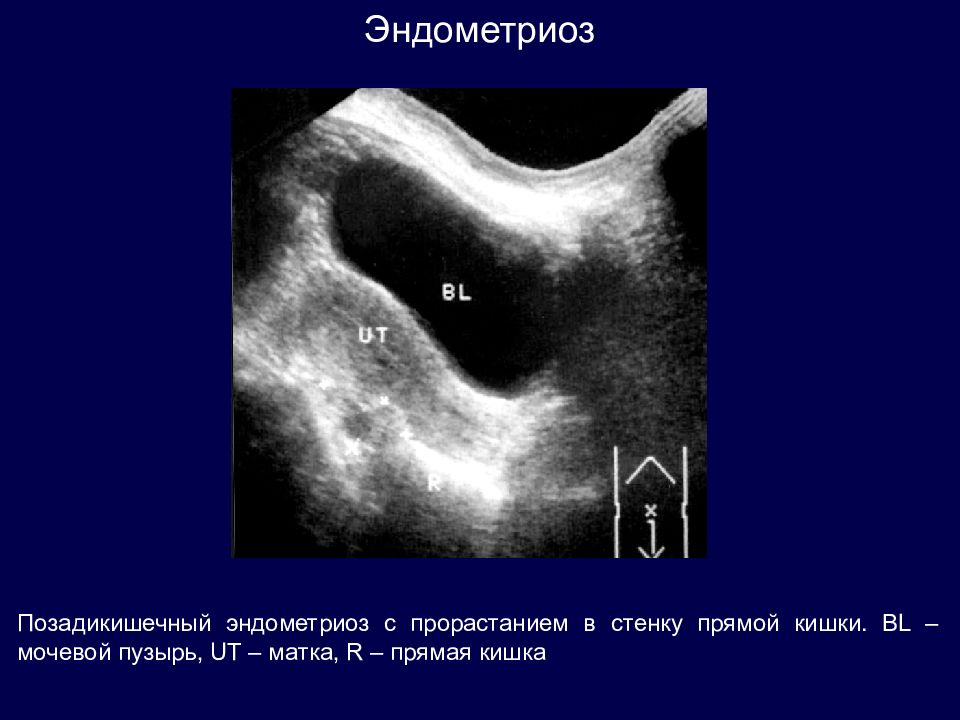 Эндометриоз

BL

UT

R

Позадикишечный эндометриоз с прорастанием в стенку прямой кишки. BL – мочевой пузырь, UT – матка, R – прямая кишка